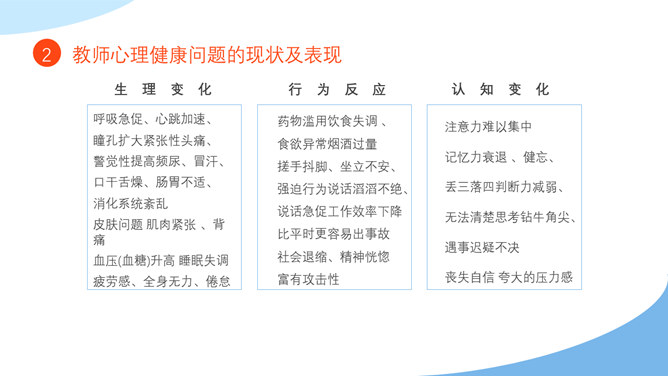 2 教师心理健康问题的现状及表现

生 理 变 化

呼吸急促、心跳加速、
瞳孔扩大紧张性头痛、
警觉性提高频尿、冒汗、
口干舌燥、肠胃不适、
消化系统紊乱
皮肤问题 肌肉紧张 、背痛
血压(血糖)升高 睡眠失调
疲劳感、全身无力、倦怠

行 为 反 应

药物滥用饮食失调 、
食欲异常烟酒过量
搓手抖脚、坐立不安、
强迫行为说话滔滔不绝、
说话急促工作效率下降
比平时更容易出事故
社会退缩、精神恍惚
富有攻击性

认 知 变 化

注意力难以集中
记忆力衰退 、健忘、
丢三落四判断力减弱、
无法清楚思考钻牛角尖、
遇事迟疑不决
丧失自信 夸大的压力感